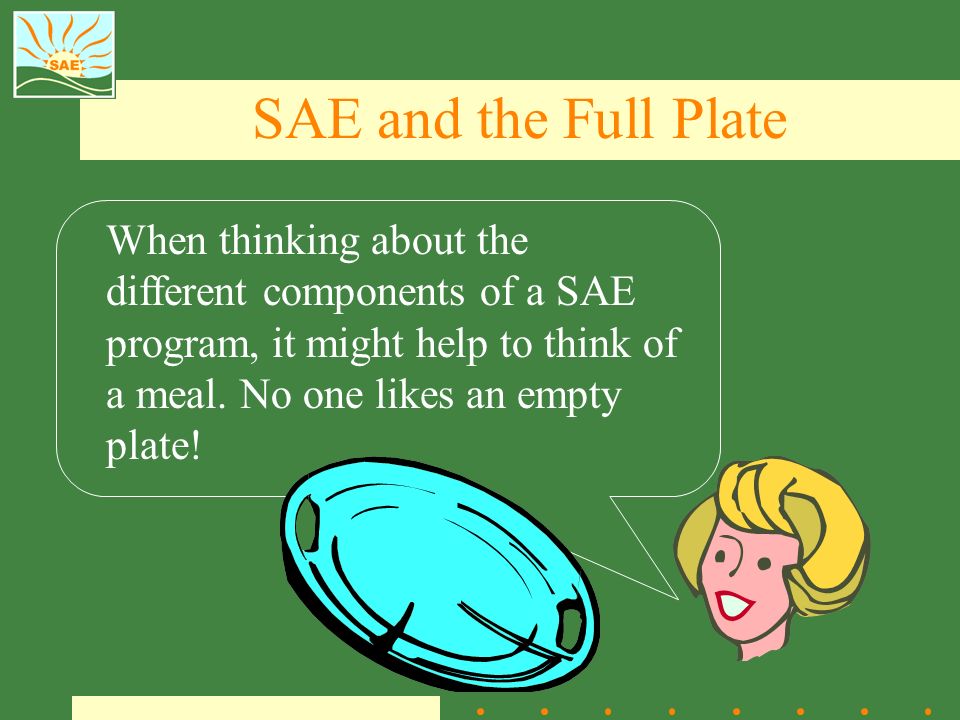 SAE

SAE and the Full Plate

When thinking about the different components of a SAE program, it might help to think of a meal. No one likes an empty plate!